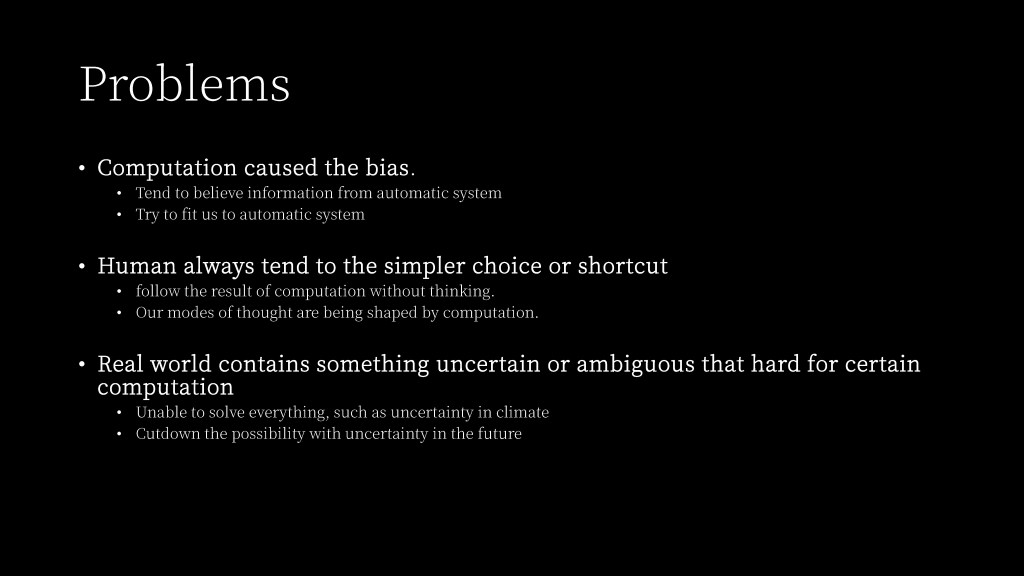 Problems

• Computation caused the bias.
  • Tend to believe information from automatic system
  • Try to fit us to automatic system

• Human always tend to the simpler choice or shortcut
  • follow the result of computation without thinking.
  • Our modes of thought are being shaped by computation.

• Real world contains something uncertain or ambiguous that hard for certain computation
  • Unable to solve everything, such as uncertainty in climate
  • Cutdown the possibility with uncertainty in the future